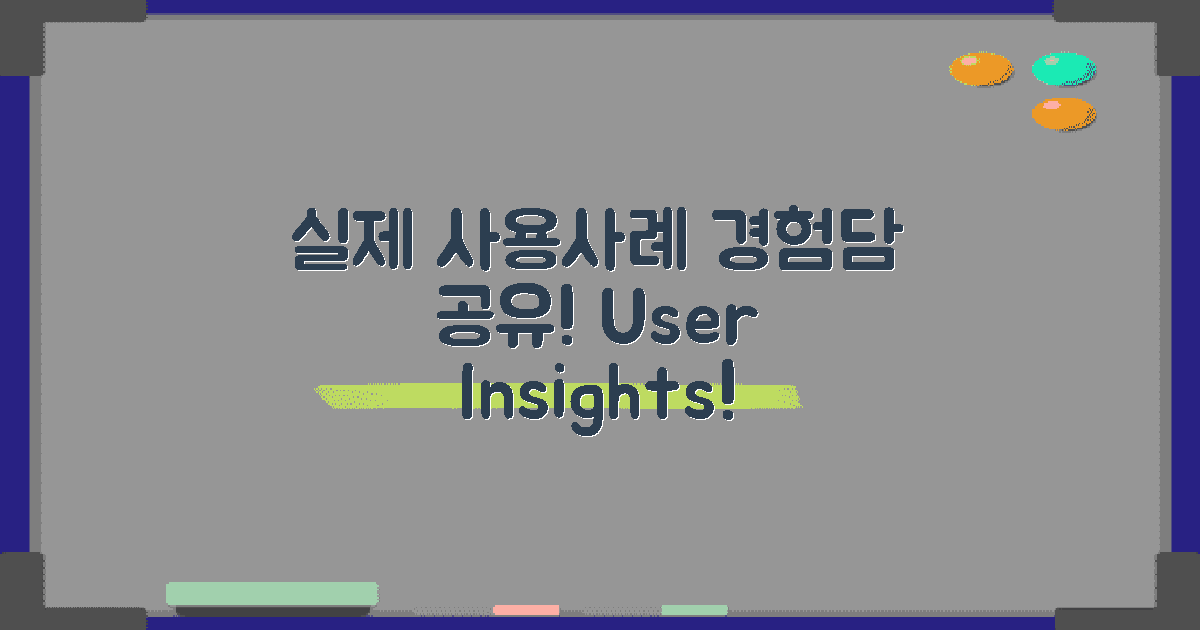 실제 사용사례 경험담 공유! User Insights!